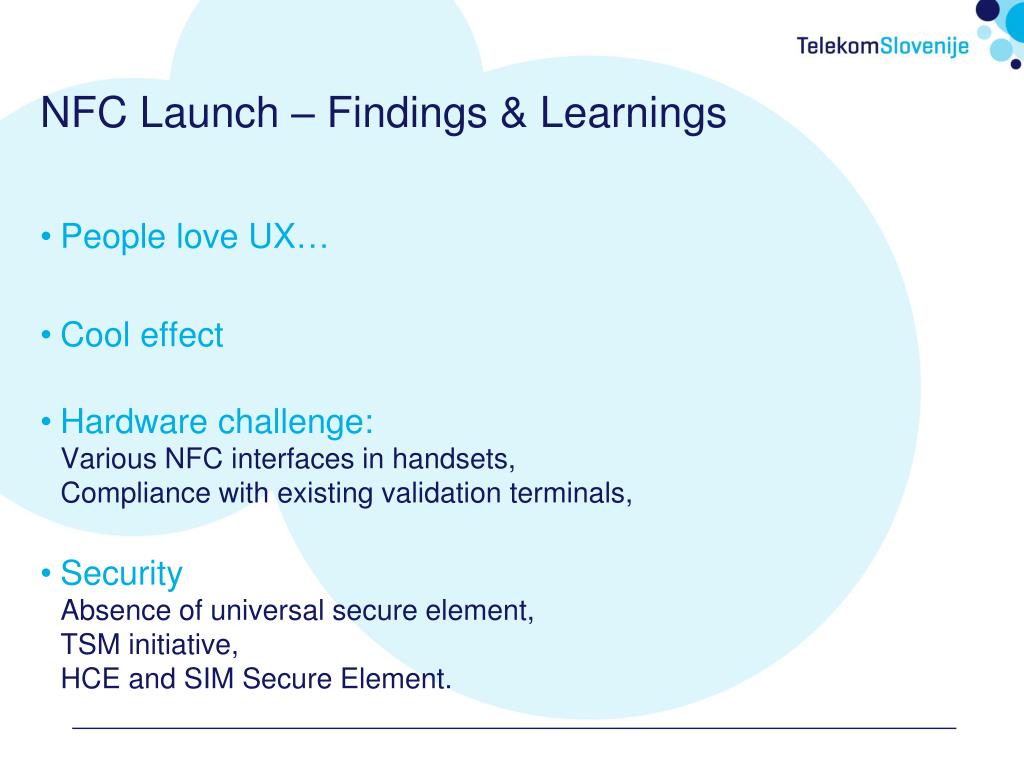 TelekomSlovenije

NFC Launch – Findings & Learnings

• People love UX…

• Cool effect

• Hardware challenge:
Various NFC interfaces in handsets,
Compliance with existing validation terminals,

• Security
Absence of universal secure element,
TSM initiative,
HCE and SIM Secure Element.